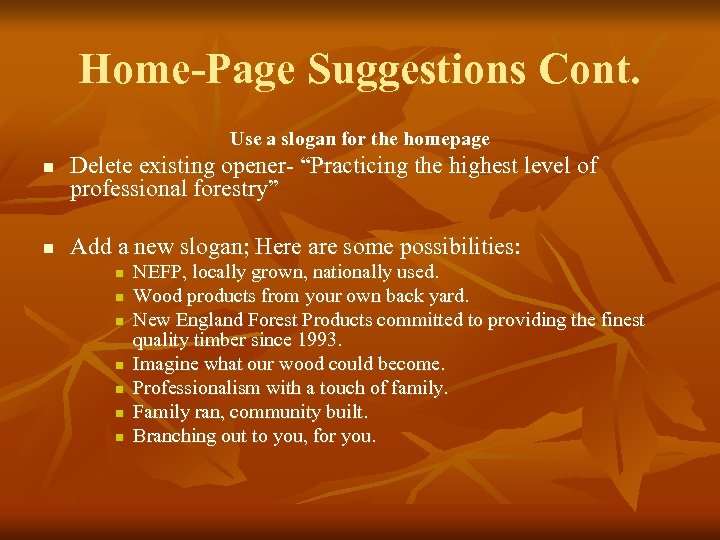 Home-Page Suggestions Cont.

Use a slogan for the homepage

- Delete existing opener- “Practicing the highest level of professional forestry”

- Add a new slogan; Here are some possibilities:
  - NEFP, locally grown, nationally used.
  - Wood products from your own back yard.
  - New England Forest Products committed to providing the finest quality timber since 1993.
  - Imagine what our wood could become.
  - Professionalism with a touch of family.
  - Family ran, community built.
  - Branching out to you, for you.